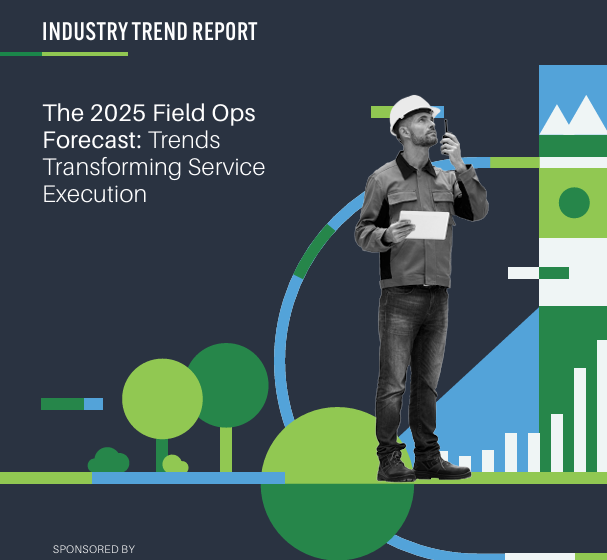 INDUSTRY TREND REPORT

The 2025 Field Ops Forecast: Trends Transforming Service Execution

SPONSORED BY